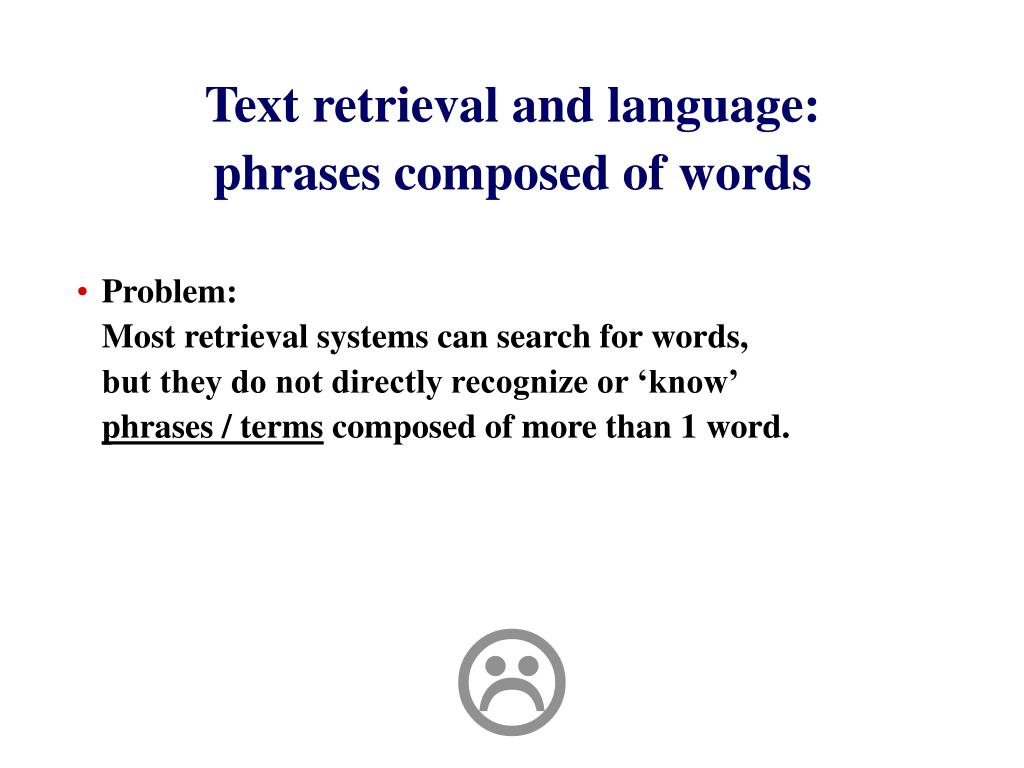 Text retrieval and language: phrases composed of words

• Problem:
Most retrieval systems can search for words, but they do not directly recognize or ‘know’ phrases / terms composed of more than 1 word.

☹